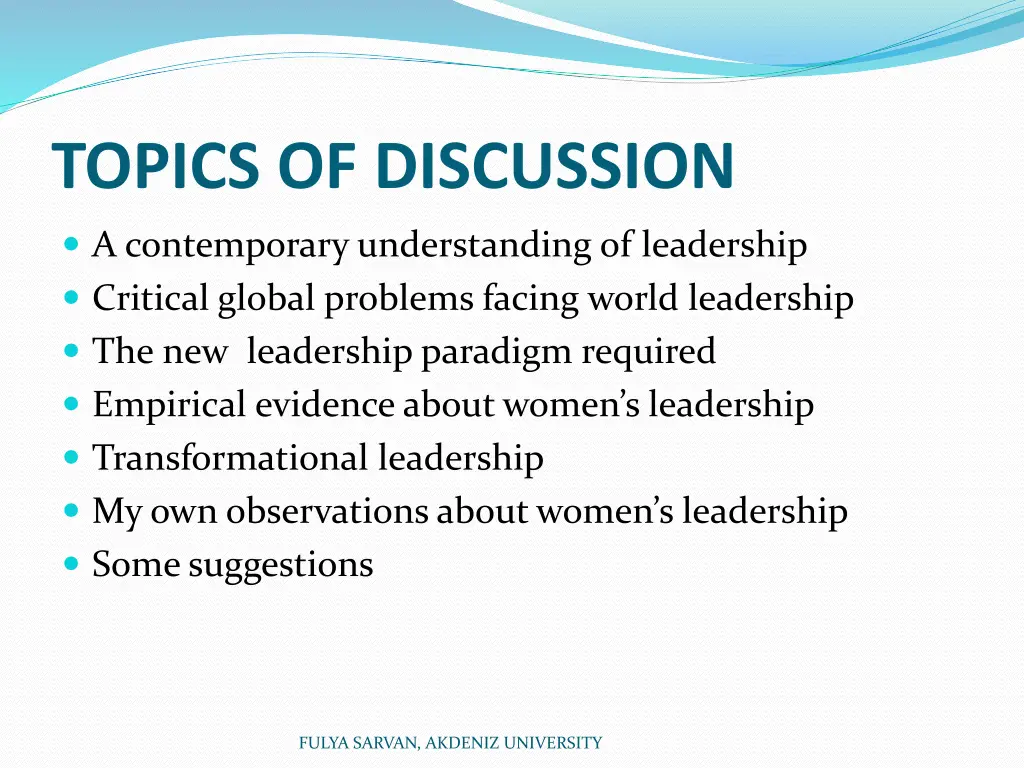 TOPICS OF DISCUSSION

- A contemporary understanding of leadership
- Critical global problems facing world leadership
- The new leadership paradigm required
- Empirical evidence about women's leadership
- Transformational leadership
- My own observations about women's leadership
- Some suggestions

FULYA SARVAN, AKDENIZ UNIVERSITY